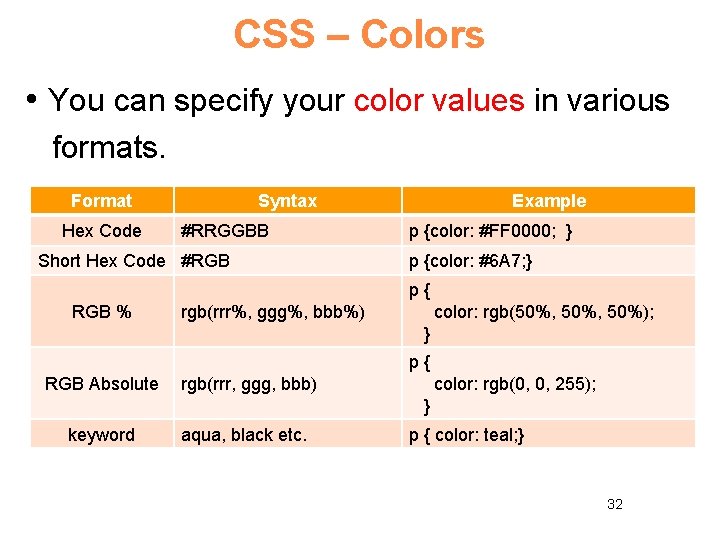 CSS – Colors

• You can specify your color values in various formats.

| Format | Syntax | Example |
|---|---|---|
| Hex Code | #RRGGBB | p {color: #FF0000; } |
| Short Hex Code | #RGB | p {color: #6A7;} |
| RGB % | rgb(rrr%, ggg%, bbb%) | p { color: rgb(50%, 50%, 50%); } |
| RGB Absolute | rgb(rrr, ggg, bbb) | p { color: rgb(0, 0, 255); } |
| keyword | aqua, black etc. | p { color: teal;} |

32